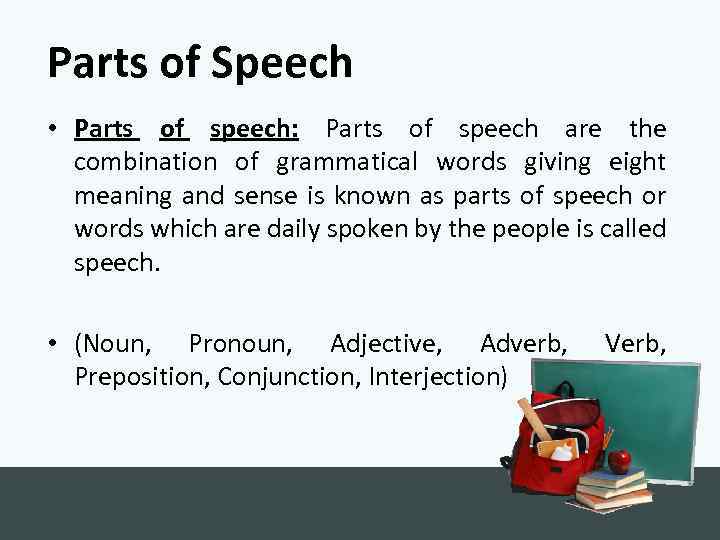 Parts of Speech

• Parts of speech: Parts of speech are the combination of grammatical words giving eight meaning and sense is known as parts of speech or words which are daily spoken by the people is called speech.

• (Noun, Pronoun, Adjective, Adverb, Verb, Preposition, Conjunction, Interjection)